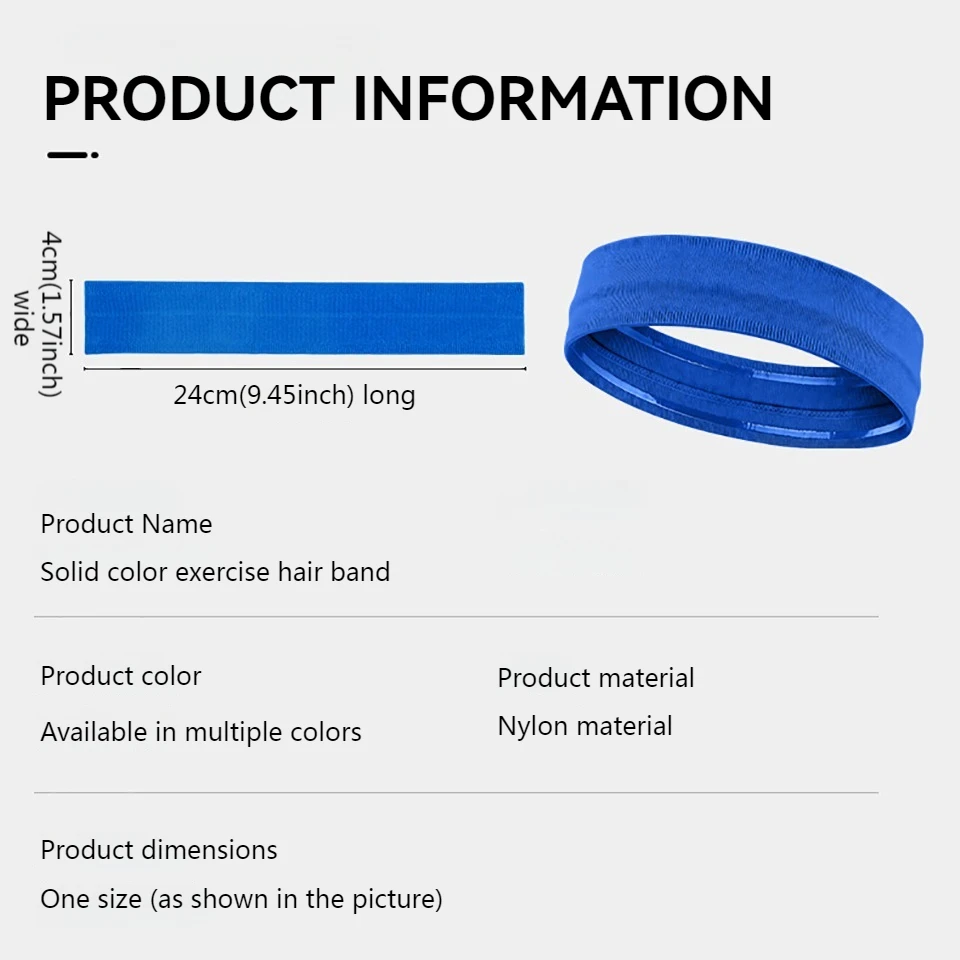 PRODUCT INFORMATION

4cm(1.57inch) wide

24cm(9.45inch) long

Product Name

Solid color exercise hair band

Product color

Available in multiple colors

Product material

Nylon material

Product dimensions

One size (as shown in the picture)